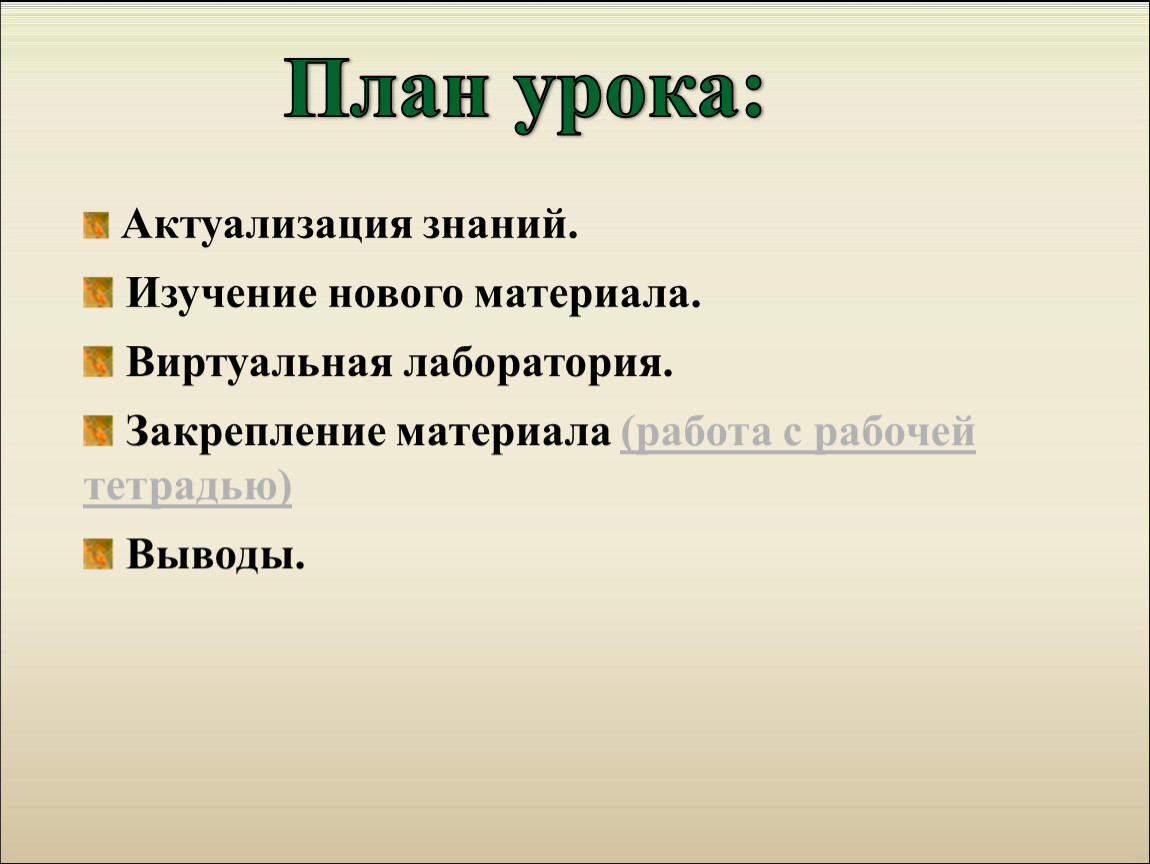 План урока:

Актуализация знаний.

Изучение нового материала.

Виртуальная лаборатория.

Закрепление материала (работа с рабочей тетрадью)

Выводы.